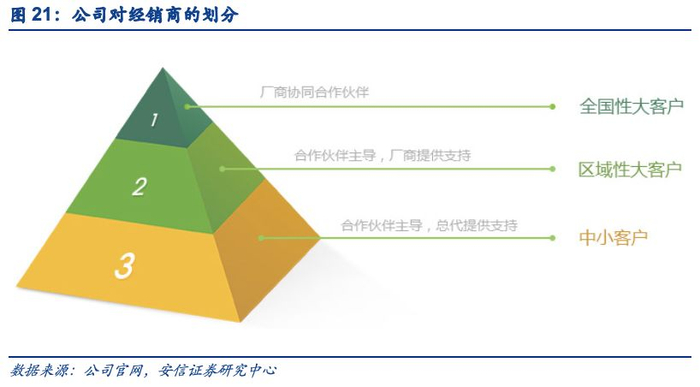 图 21：公司对经销商的划分

1
厂商协同合作伙伴
全国性大客户

2
合作伙伴主导，厂商提供支持
区域性大客户

3
合作伙伴主导，总代提供支持
中小客户

数据来源：公司官网，安信证券研究中心